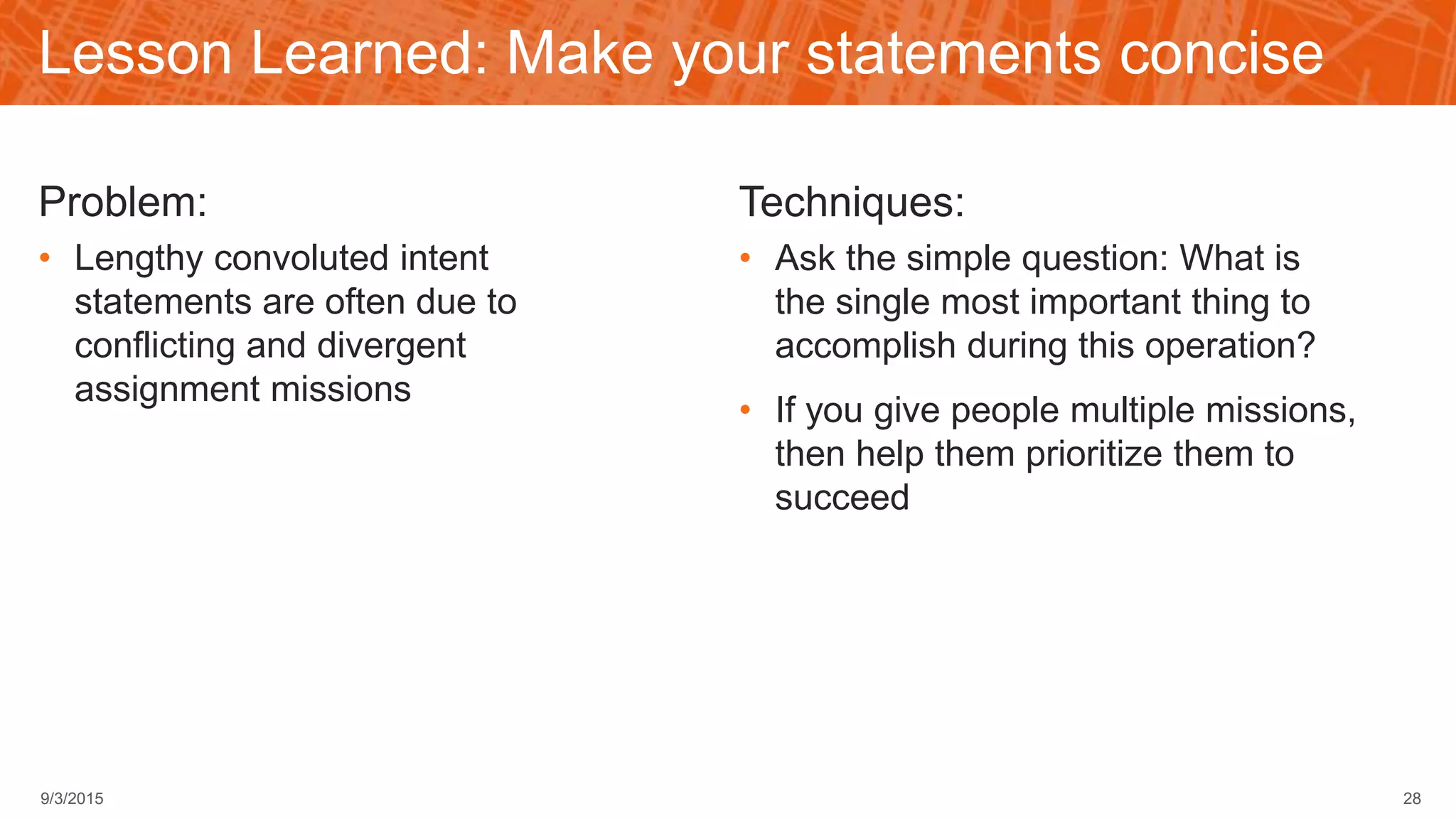 Lesson Learned: Make your statements concise

Problem:

• Lengthy convoluted intent statements are often due to conflicting and divergent assignment missions

Techniques:

• Ask the simple question: What is the single most important thing to accomplish during this operation?

• If you give people multiple missions, then help them prioritize them to succeed

9/3/2015

28